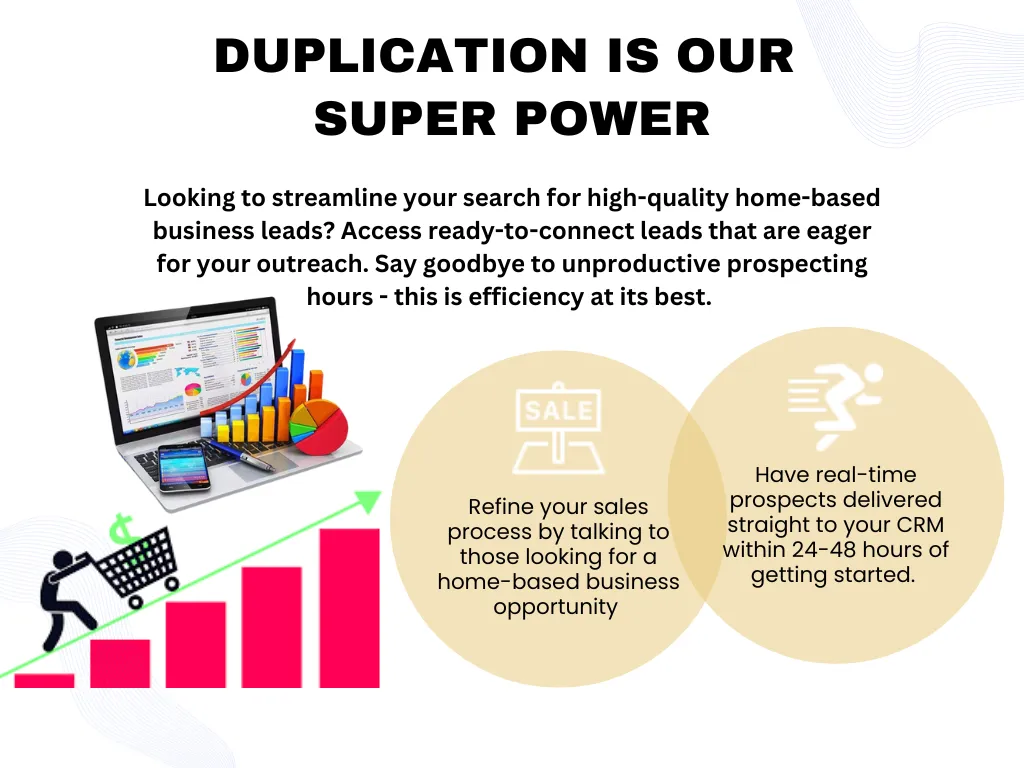 DUPLICATION IS OUR SUPER POWER

Looking to streamline your search for high-quality home-based business leads? Access ready-to-connect leads that are eager for your outreach. Say goodbye to unproductive prospecting hours - this is efficiency at its best.

SALE

Refine your sales process by talking to those looking for a home-based business opportunity

Have real-time prospects delivered straight to your CRM within 24-48 hours of getting started.